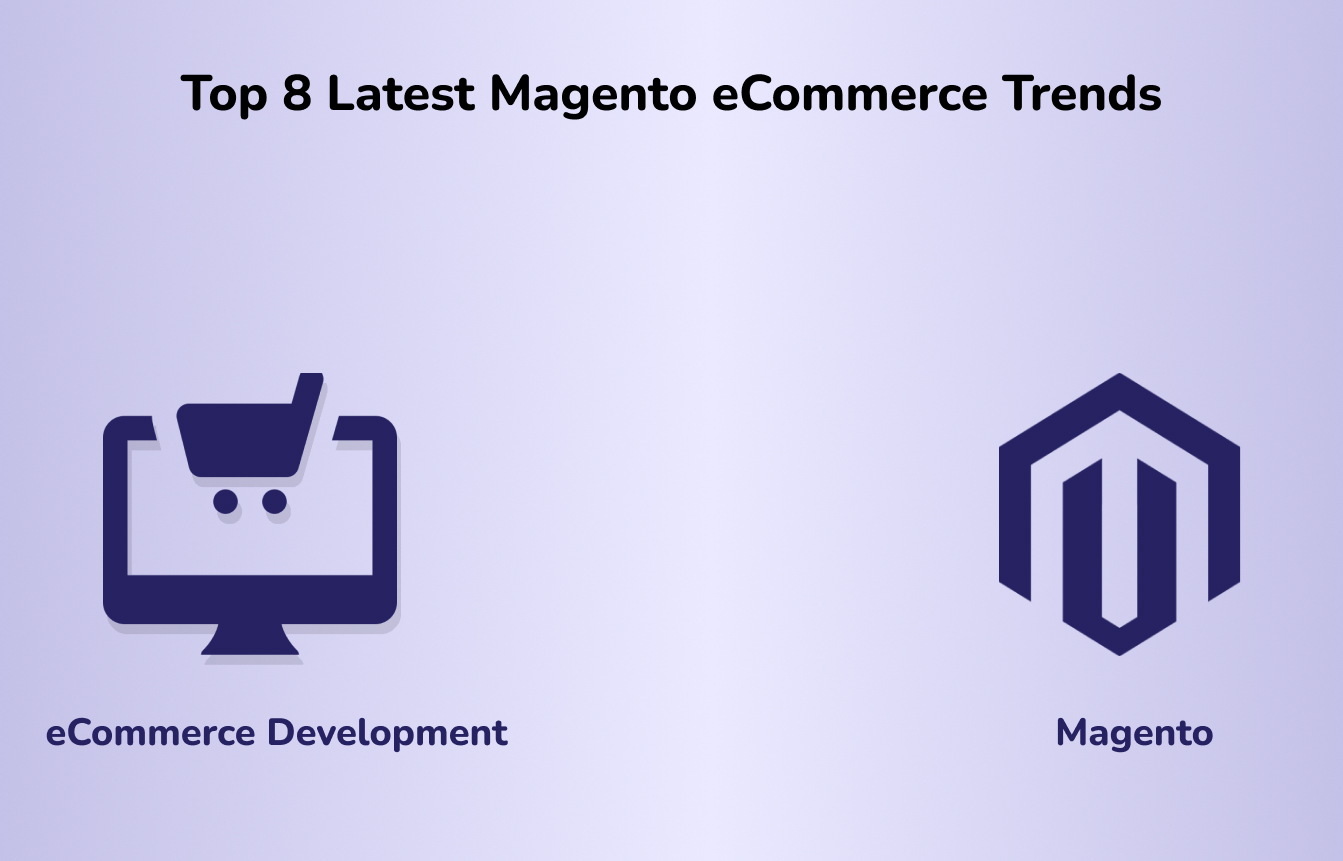 Top 8 Latest Magento eCommerce Trends

eCommerce Development

Magento